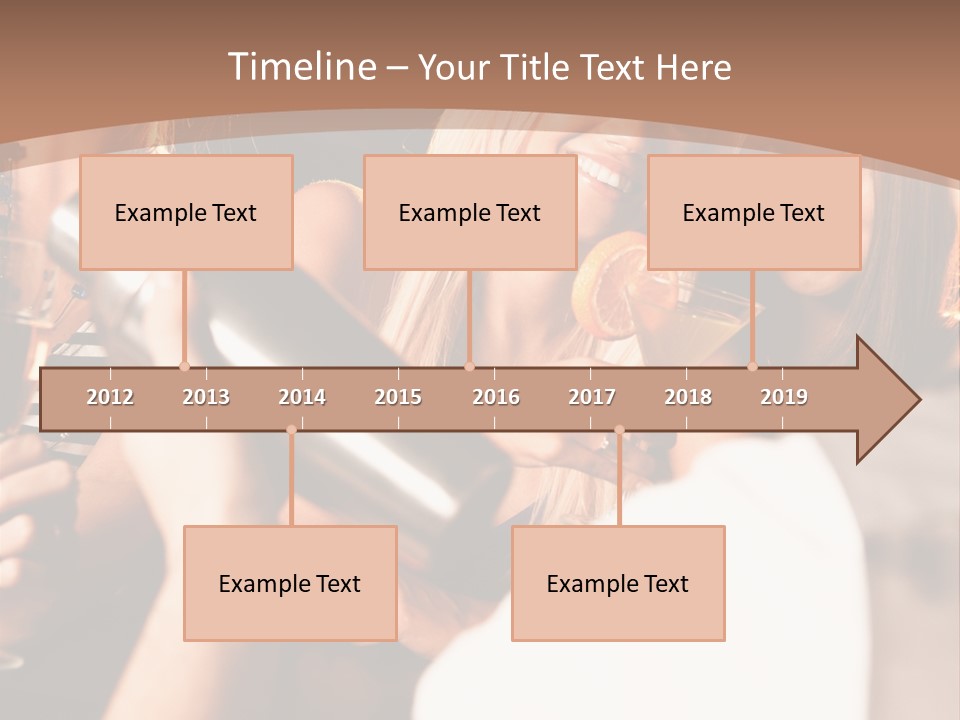 Timeline – Your Title Text Here

Example Text

Example Text

Example Text

2012 2013 2014 2015 2016 2017 2018 2019

Example Text

Example Text